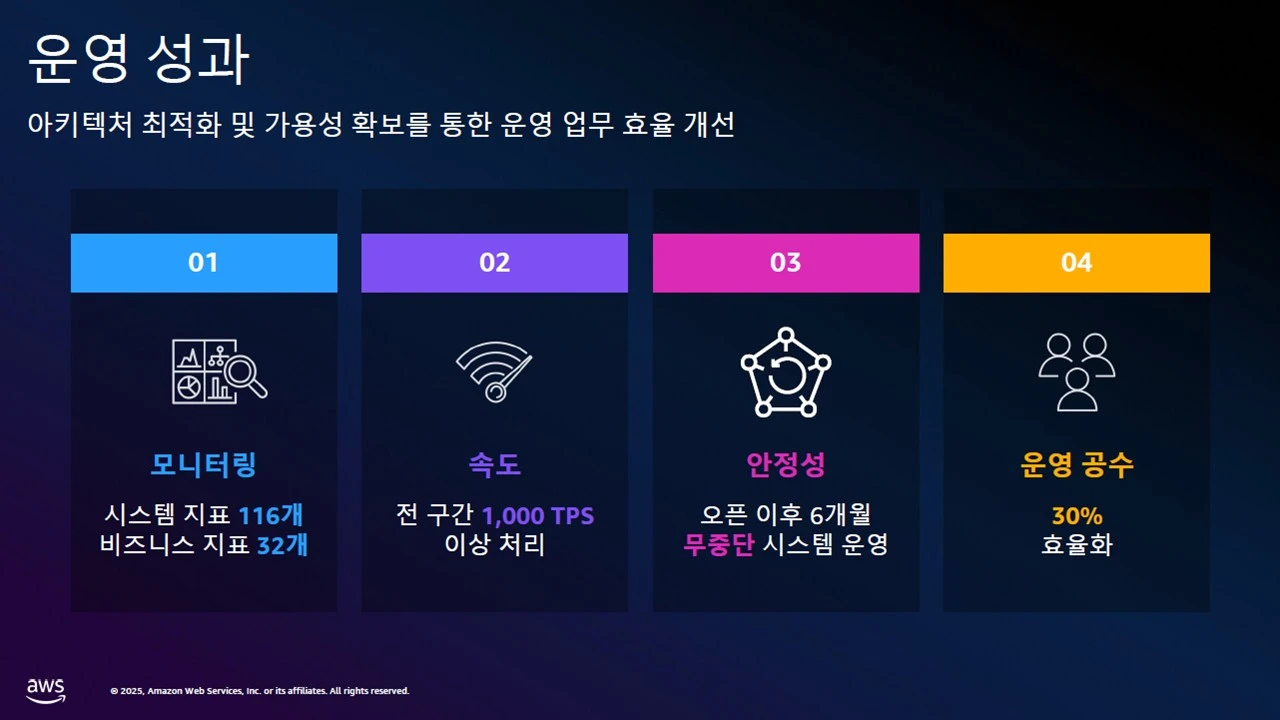 운영 성과

아키텍처 최적화 및 가용성 확보를 통한 운영 업무 효율 개선

01

모니터링

시스템 지표 116개
비즈니스 지표 32개

02

속도

전 구간 1,000 TPS
이상 처리

03

안정성

오픈 이후 6개월
무중단 시스템 운영

04

운영 공수

30%
효율화

aws

© 2025, Amazon Web Services, Inc. or its affiliates. All rights reserved.